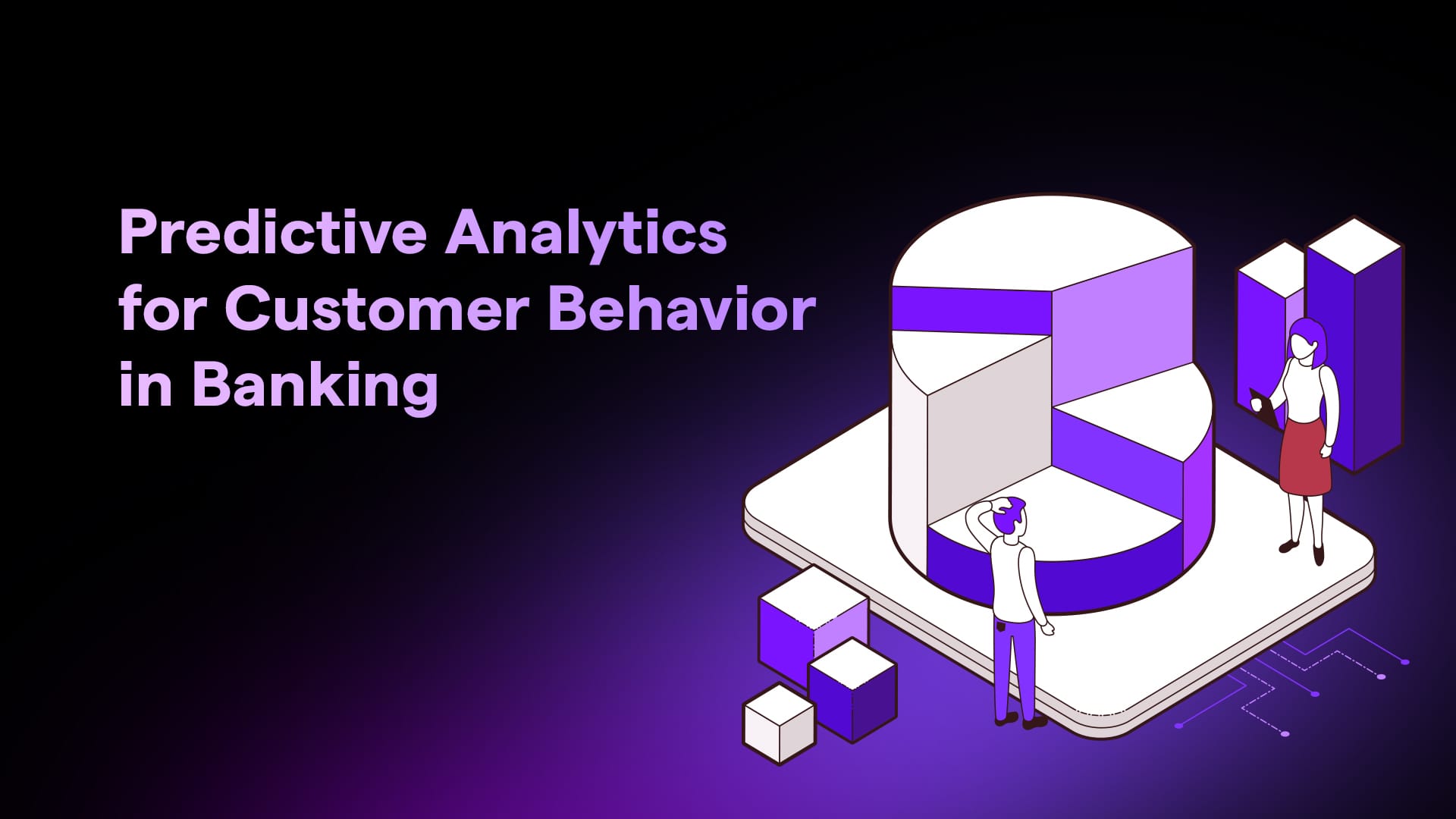 Predictive Analytics for Customer Behavior in Banking